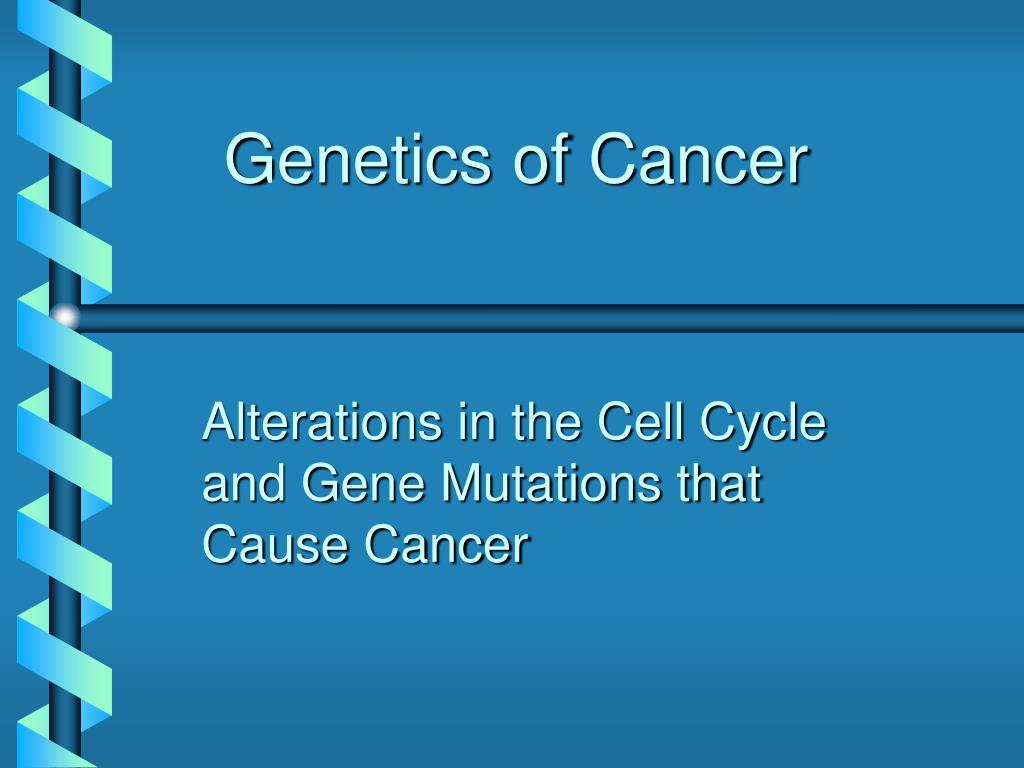 Genetics of Cancer

Alterations in the Cell Cycle and Gene Mutations that Cause Cancer